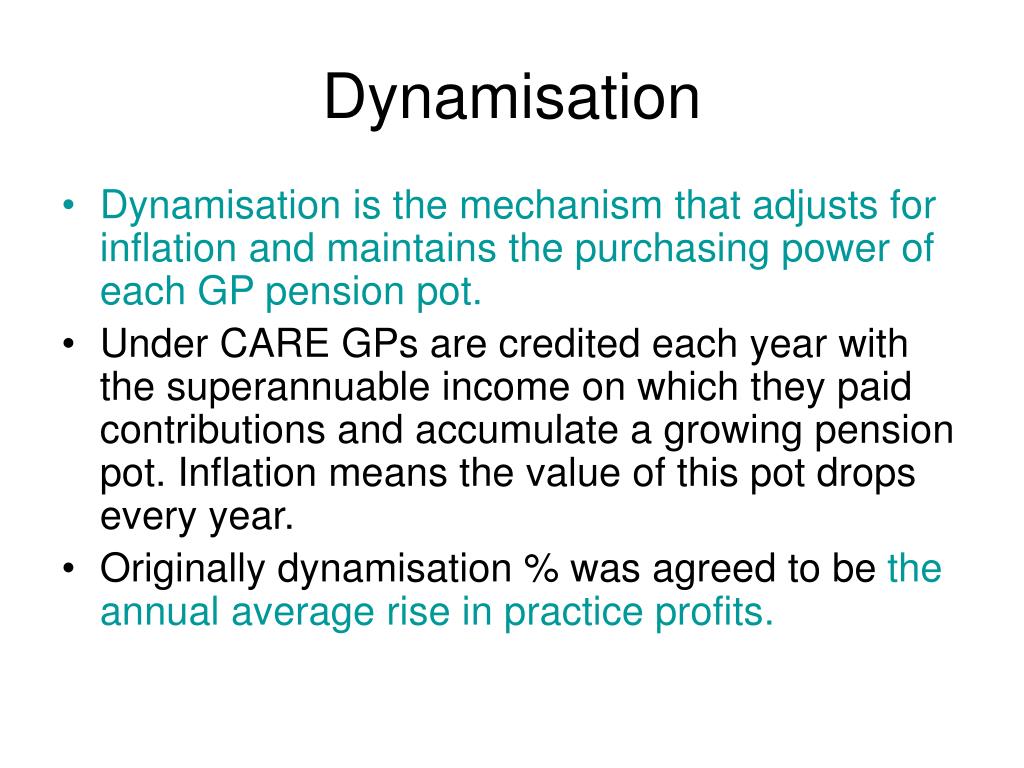 Dynamisation

• Dynamisation is the mechanism that adjusts for inflation and maintains the purchasing power of each GP pension pot.
• Under CARE GPs are credited each year with the superannuable income on which they paid contributions and accumulate a growing pension pot. Inflation means the value of this pot drops every year.
• Originally dynamisation % was agreed to be the annual average rise in practice profits.